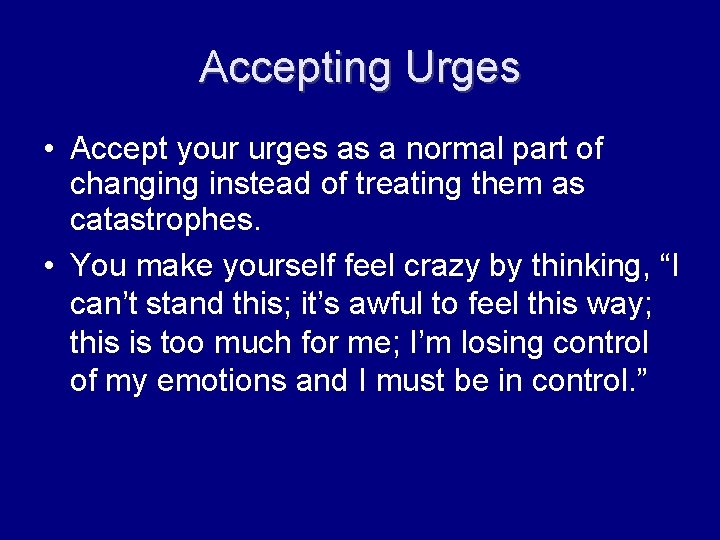 Accepting Urges

• Accept your urges as a normal part of changing instead of treating them as catastrophes.

• You make yourself feel crazy by thinking, “I can’t stand this; it’s awful to feel this way; this is too much for me; I’m losing control of my emotions and I must be in control.”